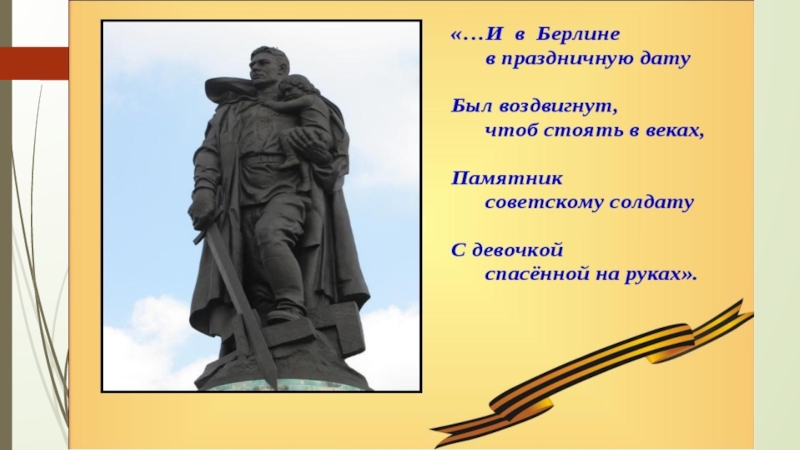 «…И в Берлине
в праздничную дату

Был воздвигнут,
чтоб стоять в веках,

Памятник
советскому солдату

С девочкой
спасённой на руках».